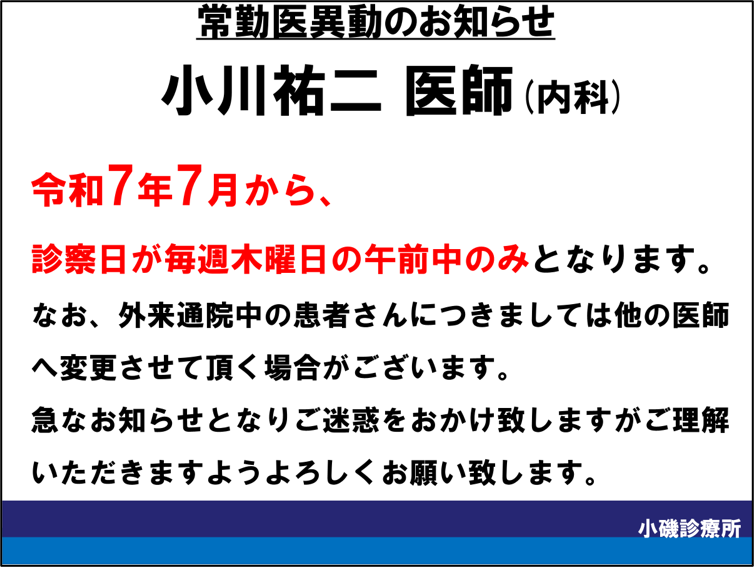 常勤医異動のお知らせ

小川祐二 医師（内科）

令和7年7月から、

診察日が毎週木曜日の午前中のみとなります。

なお、外来通院中の患者さんにつきましては他の医師へ変更させて頂く場合がございます。

急なお知らせとなりご迷惑をおかけ致しますがご理解いただきますようよろしくお願い致します。

小磯診療所